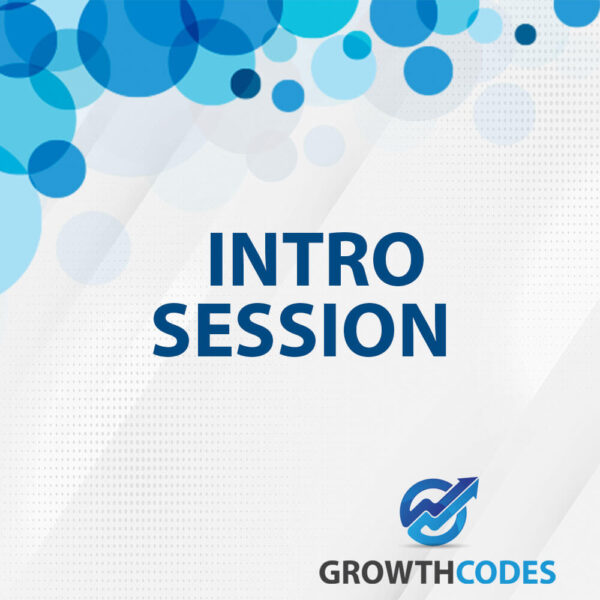 INTRO
SESSION

GROWTHCODES